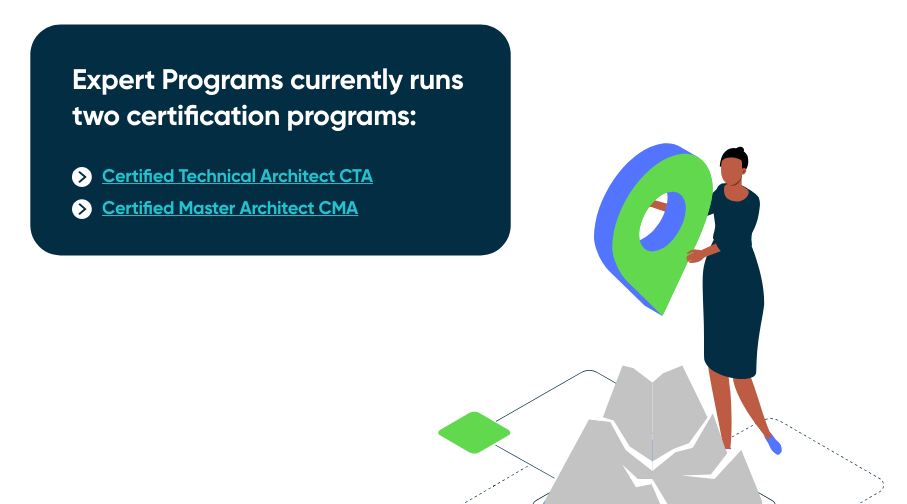 Expert Programs currently runs two certification programs:

Certified Technical Architect CTA
Certified Master Architect CMA